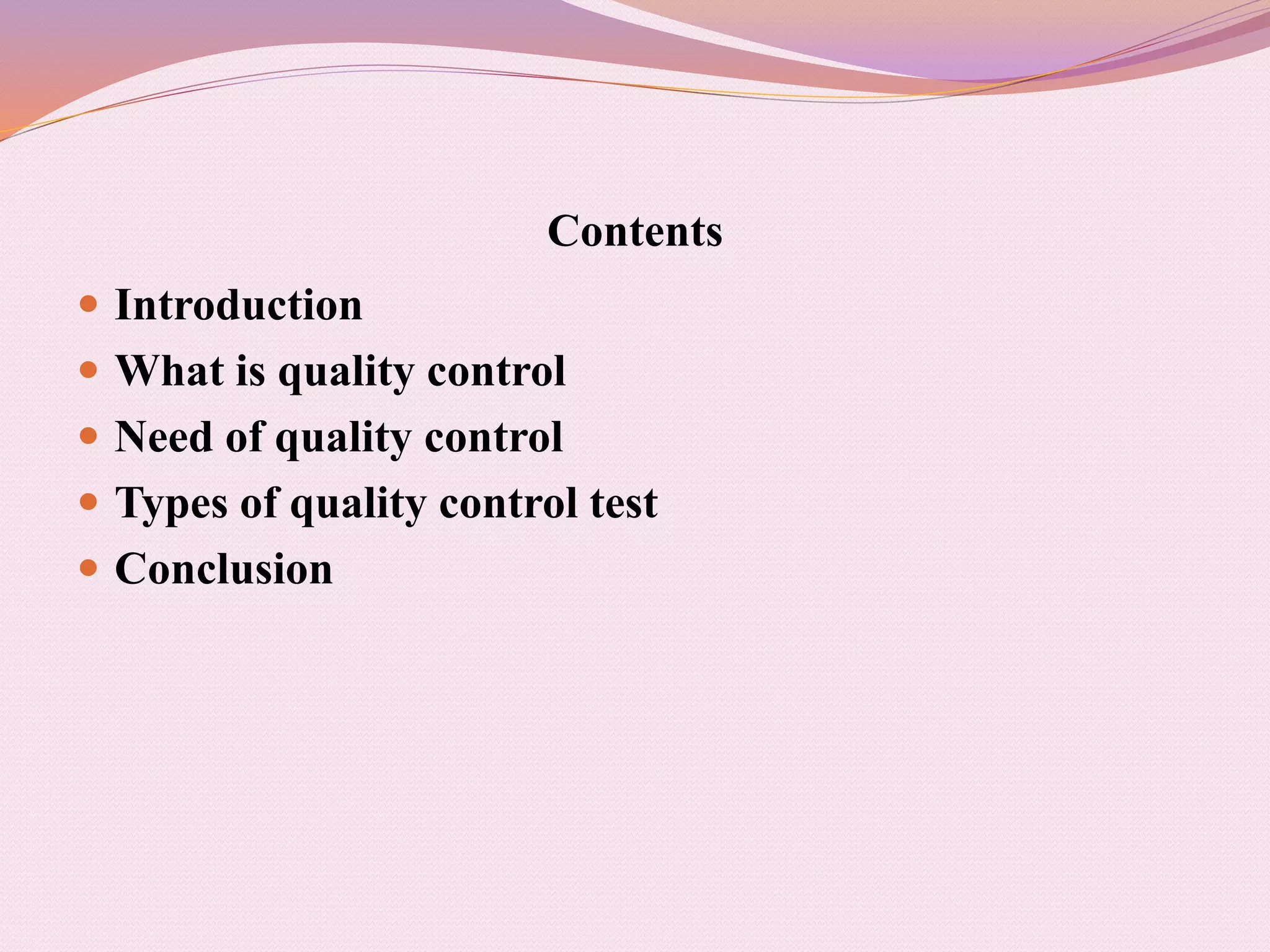 Contents

- Introduction
- What is quality control
- Need of quality control
- Types of quality control test
- Conclusion